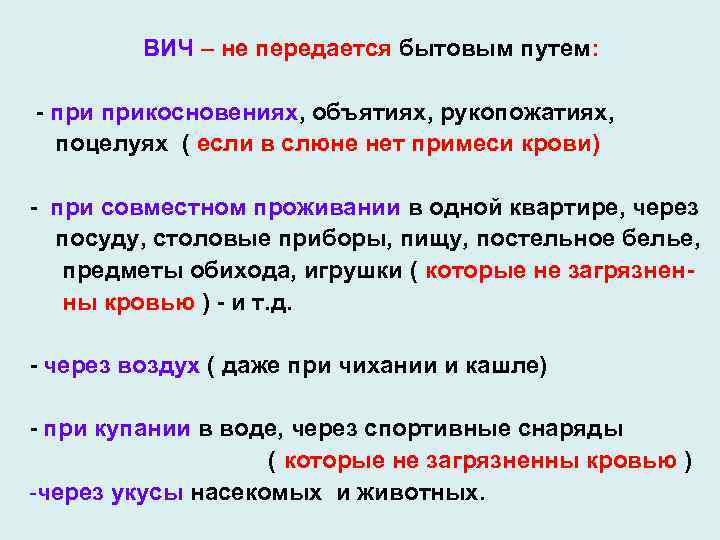 ВИЧ – не передается бытовым путем:

- при прикосновениях, объятиях, рукопожатиях, поцелуях ( если в слюне нет примеси крови)

- при совместном проживании в одной квартире, через посуду, столовые приборы, пищу, постельное белье, предметы обихода, игрушки ( которые не загрязненны кровью ) - и т.д.

- через воздух ( даже при чихании и кашле)

- при купании в воде, через спортивные снаряды ( которые не загрязненны кровью )
-через укусы насекомых и животных.